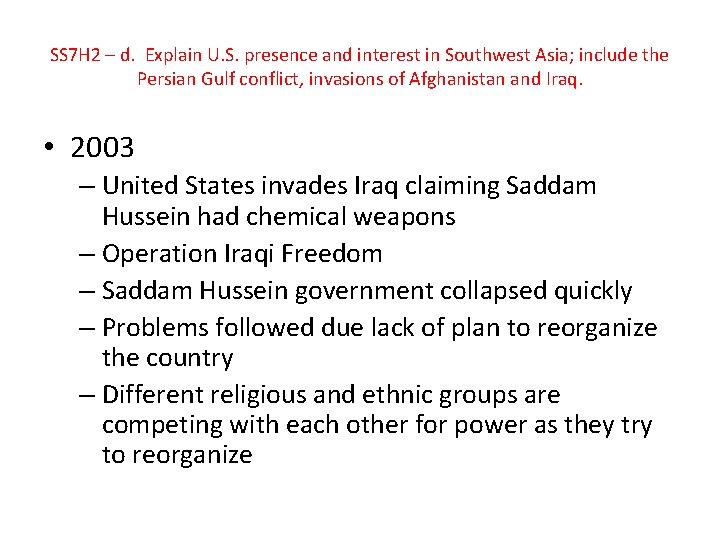 SS7H2 – d. Explain U.S. presence and interest in Southwest Asia; include the Persian Gulf conflict, invasions of Afghanistan and Iraq.

• 2003
– United States invades Iraq claiming Saddam Hussein had chemical weapons
– Operation Iraqi Freedom
– Saddam Hussein government collapsed quickly
– Problems followed due lack of plan to reorganize the country
– Different religious and ethnic groups are competing with each other for power as they try to reorganize